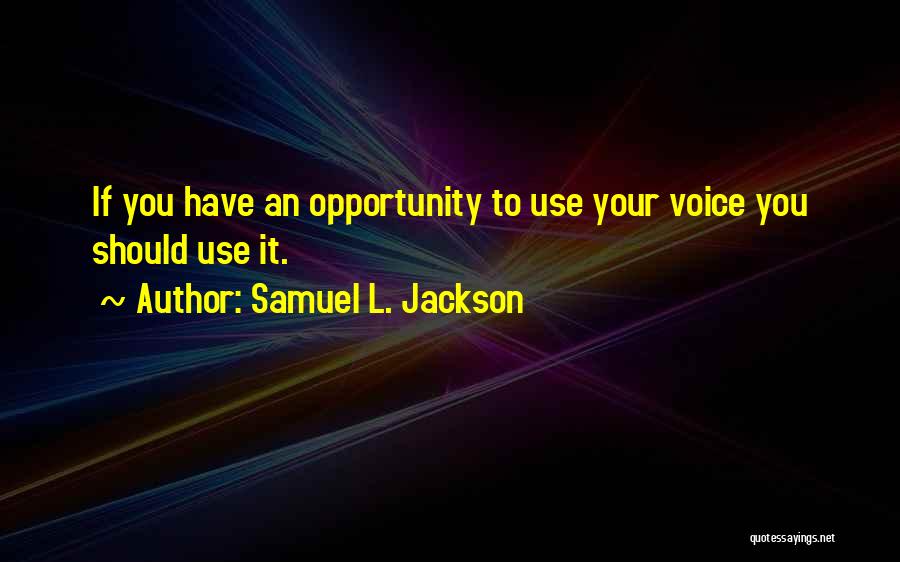 If you have an opportunity to use your voice you should use it.

~ Author: Samuel L. Jackson

quotessayings.net